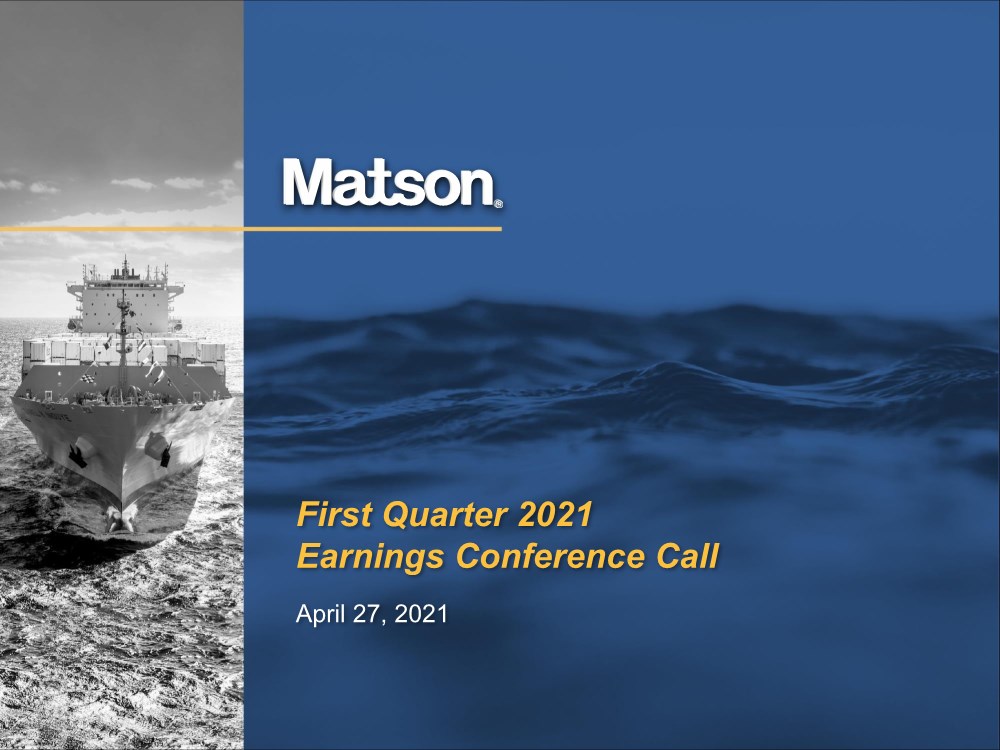 Matson®

First Quarter 2021
Earnings Conference Call

April 27, 2021